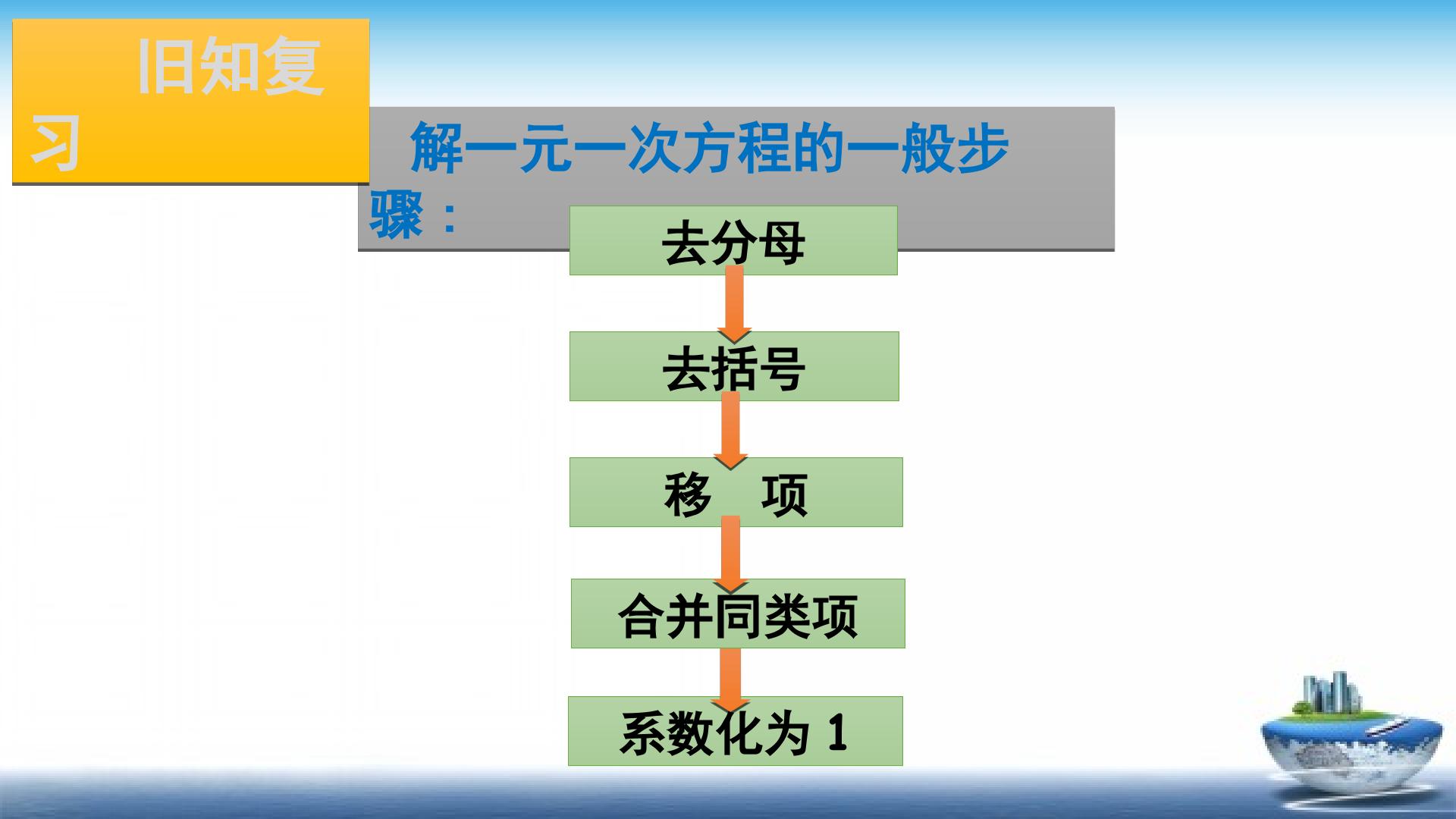 旧知复习

解一元一次方程的一般步骤：

去分母

去括号

移 项

合并同类项

系数化为1